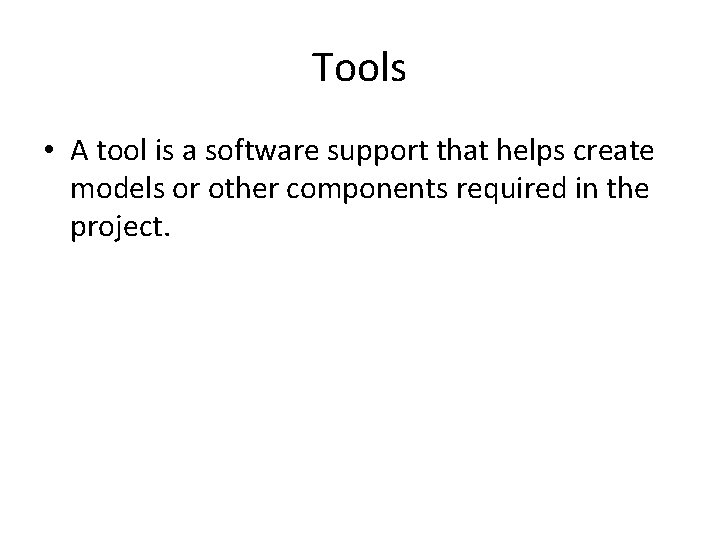 Tools

• A tool is a software support that helps create models or other components required in the project.